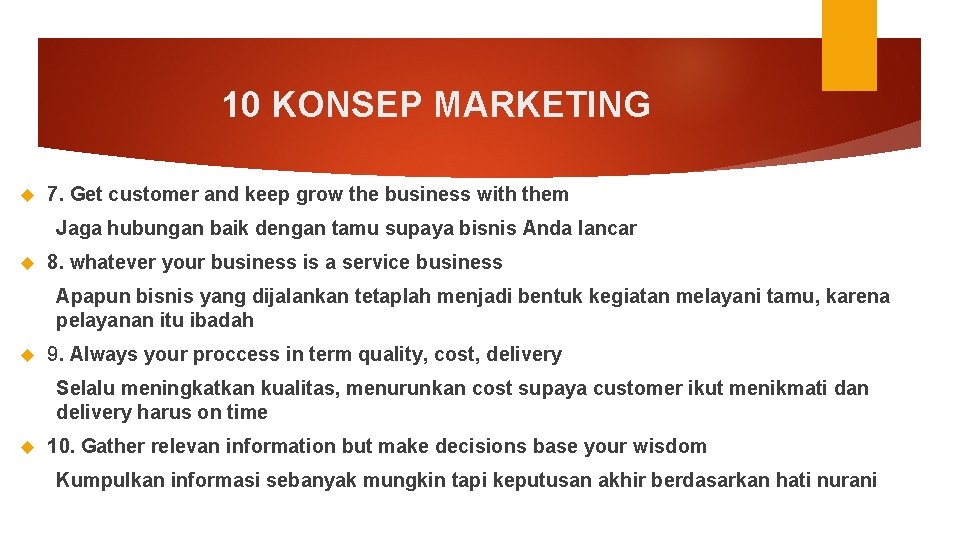 10 KONSEP MARKETING

7. Get customer and keep grow the business with them

Jaga hubungan baik dengan tamu supaya bisnis Anda lancar

8. whatever your business is a service business

Apapun bisnis yang dijalankan tetaplah menjadi bentuk kegiatan melayani tamu, karena pelayanan itu ibadah

9. Always your proccess in term quality, cost, delivery

Selalu meningkatkan kualitas, menurunkan cost supaya customer ikut menikmati dan delivery harus on time

10. Gather relevan information but make decisions base your wisdom

Kumpulkan informasi sebanyak mungkin tapi keputusan akhir berdasarkan hati nurani